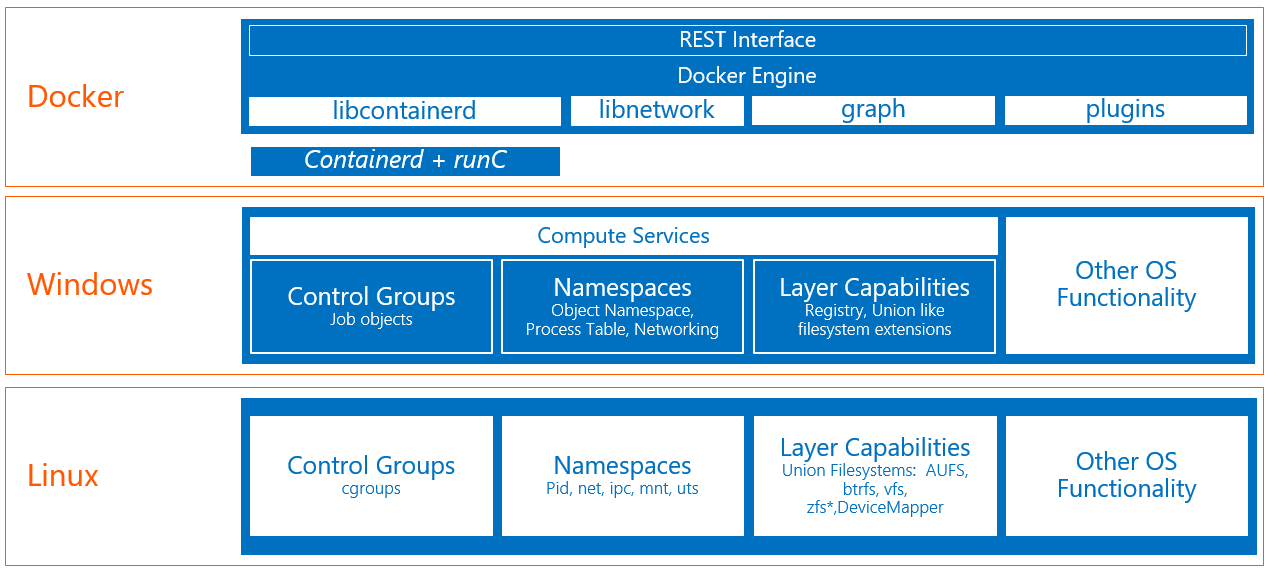 Docker

REST Interface

Docker Engine

libcontainerd

libnetwork

graph

plugins

Containerd + runC

Windows

Compute Services

Control Groups
Job objects

Namespaces
Object Namespace, Process Table, Networking

Layer Capabilities
Registry, Union like filesystem extensions

Other OS Functionality

Linux

Control Groups
cgroups

Namespaces
Pid, net, ipc, mnt, uts

Layer Capabilities
Union Filesystems: AUFS, btrfs, vfs, zfs*,DeviceMapper

Other OS Functionality